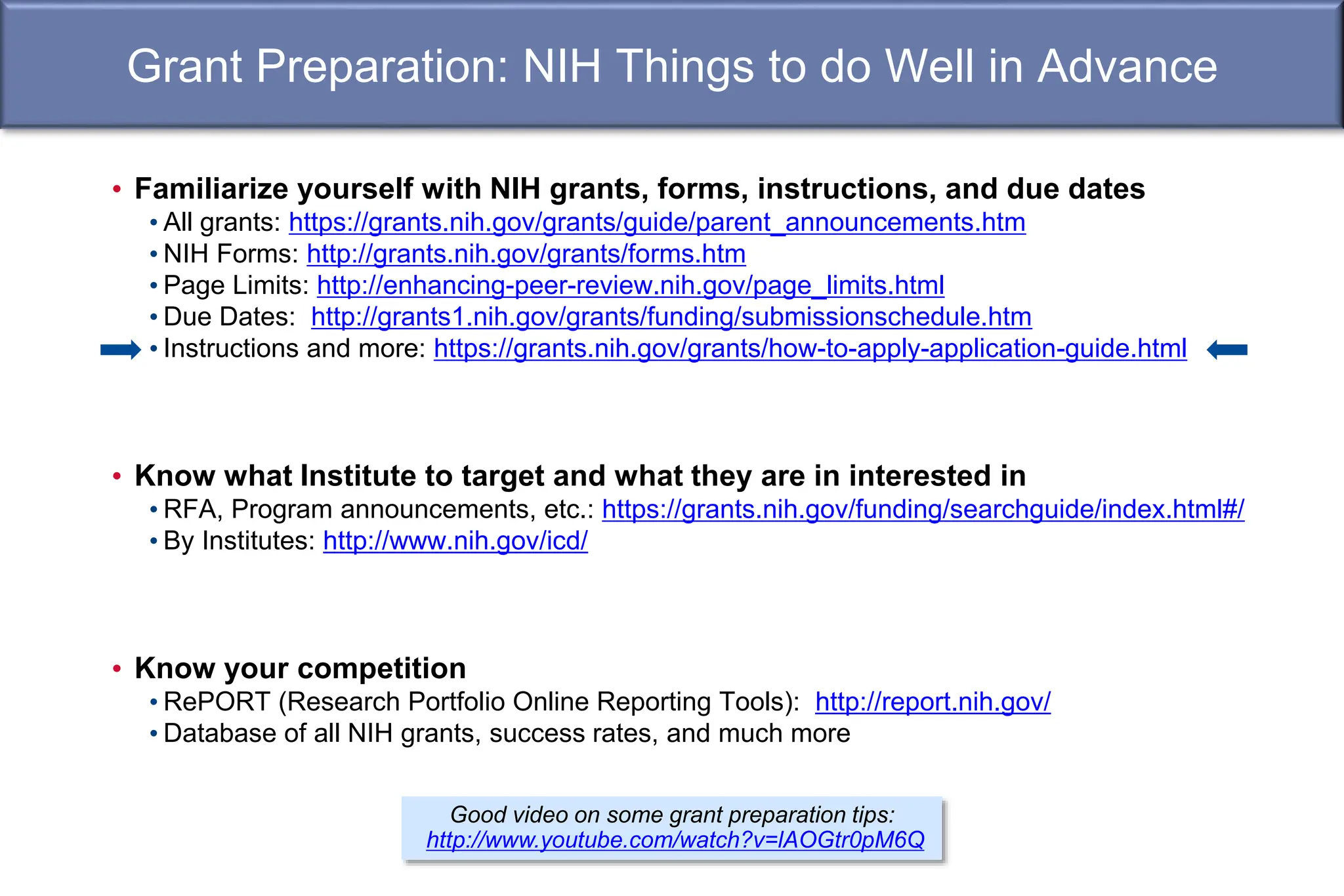 Grant Preparation: NIH Things to do Well in Advance

• Familiarize yourself with NIH grants, forms, instructions, and due dates
• All grants: https://grants.nih.gov/grants/guide/parent_announcements.htm
• NIH Forms: http://grants.nih.gov/grants/forms.htm
• Page Limits: http://enhancing-peer-review.nih.gov/page_limits.html
• Due Dates: http://grants1.nih.gov/grants/funding/submissionschedule.htm
• Instructions and more: https://grants.nih.gov/grants/how-to-apply-application-guide.html

• Know what Institute to target and what they are in interested in
• RFA, Program announcements, etc.: https://grants.nih.gov/funding/searchguide/index.html#/
• By Institutes: http://www.nih.gov/icd/

• Know your competition
• RePORT (Research Portfolio Online Reporting Tools): http://report.nih.gov/
• Database of all NIH grants, success rates, and much more

Good video on some grant preparation tips:
http://www.youtube.com/watch?v=IAOGtr0pM6Q